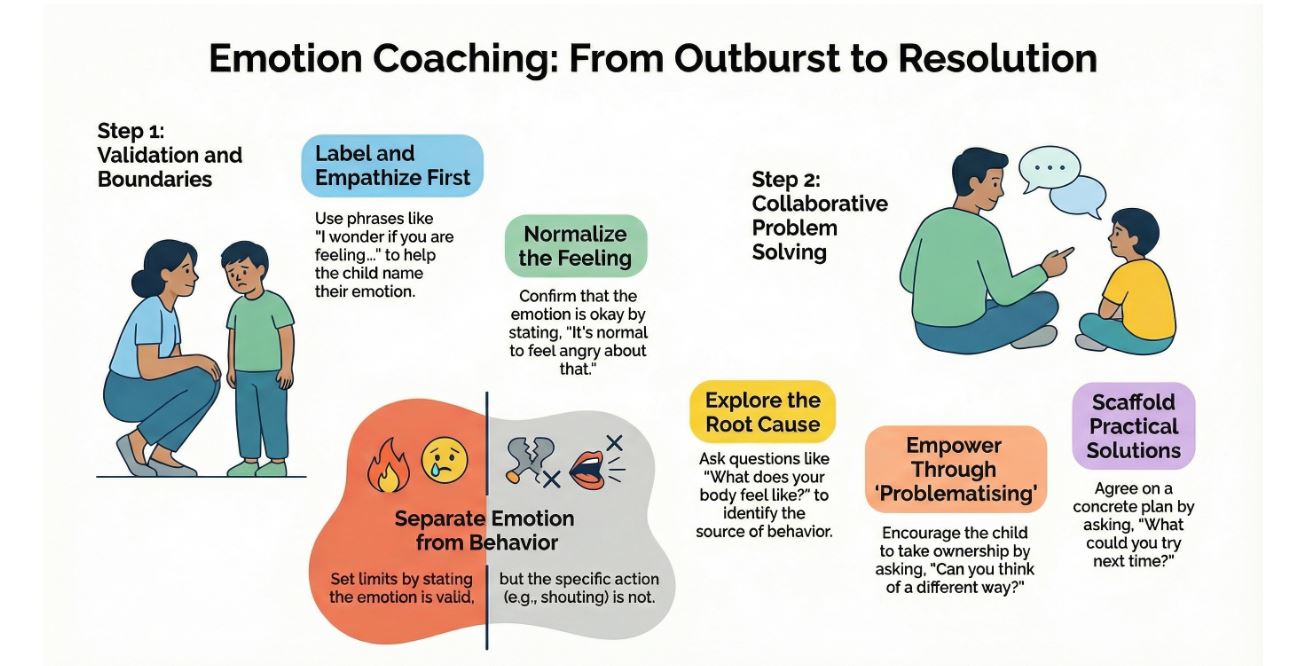 Emotion Coaching: From Outburst to Resolution

Step 1:
Validation and Boundaries

Label and Empathize First

Use phrases like "I wonder if you are feeling..." to help the child name their emotion.

Normalize the Feeling

Confirm that the emotion is okay by stating, "It's normal to feel angry about that."

Separate Emotion from Behavior

Set limits by stating the emotion is valid,

but the specific action (e.g., shouting) is not.

Step 2:
Collaborative Problem Solving

Explore the Root Cause

Ask questions like "What does your body feel like?" to identify the source of behavior.

Empower Through 'Problematising'

Encourage the child to take ownership by asking, "Can you think of a different way?"

Scaffold Practical Solutions

Agree on a concrete plan by asking, "What could you try next time?"